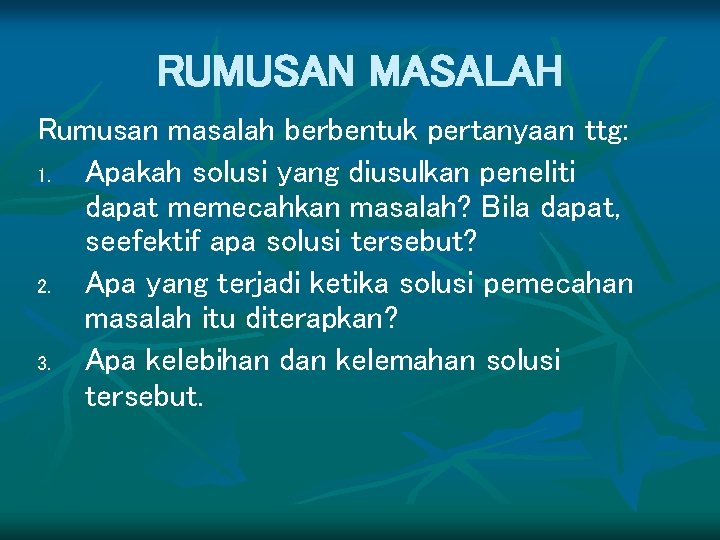 RUMUSAN MASALAH

Rumusan masalah berbentuk pertanyaan ttg:

1. Apakah solusi yang diusulkan peneliti dapat memecahkan masalah? Bila dapat, seefektif apa solusi tersebut?
2. Apa yang terjadi ketika solusi pemecahan masalah itu diterapkan?
3. Apa kelebihan dan kelemahan solusi tersebut.